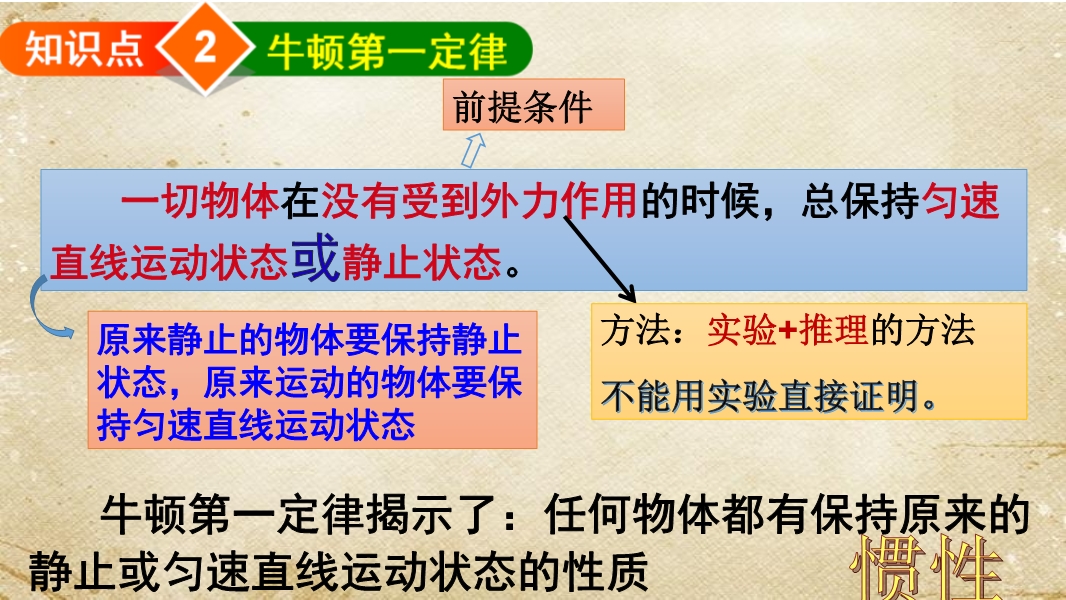 知识点 2 牛顿第一定律

前提条件

一切物体在没有受到外力作用的时候，总保持匀速直线运动状态或静止状态。

原来静止的物体要保持静止状态，原来运动的物体要保持匀速直线运动状态

方法：实验+推理的方法
不能用实验直接证明。

牛顿第一定律揭示了：任何物体都有保持原来的静止或匀速直线运动状态的性质

惯性